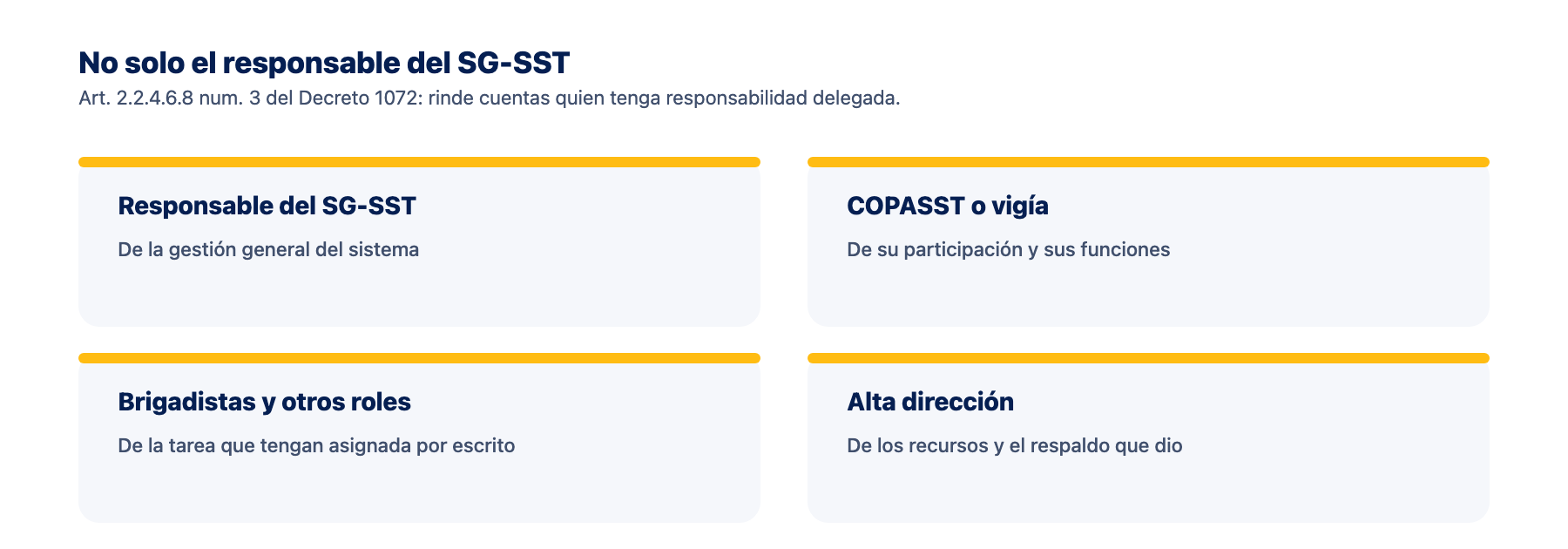 No solo el responsable del SG-SST

Art. 2.2.4.6.8 num. 3 del Decreto 1072: rinde cuentas quien tenga responsabilidad delegada.

Responsable del SG-SST

De la gestión general del sistema

COPASST o vigía

De su participación y sus funciones

Brigadistas y otros roles

De la tarea que tengan asignada por escrito

Alta dirección

De los recursos y el respaldo que dio